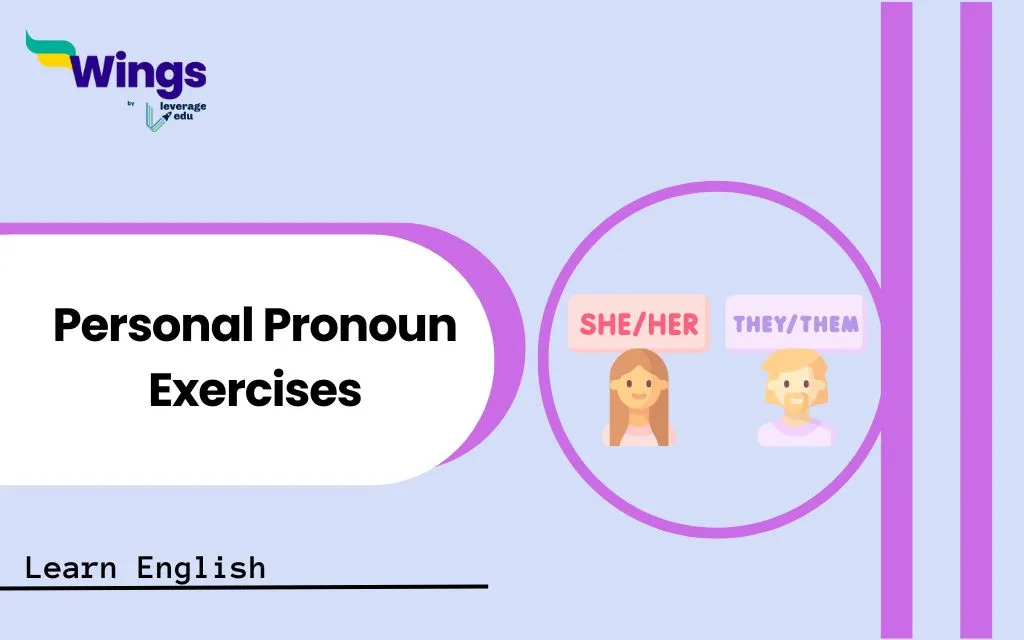 Wings
by leverage edu

Personal Pronoun Exercises

SHE/HER

THEY/THEM

Learn English